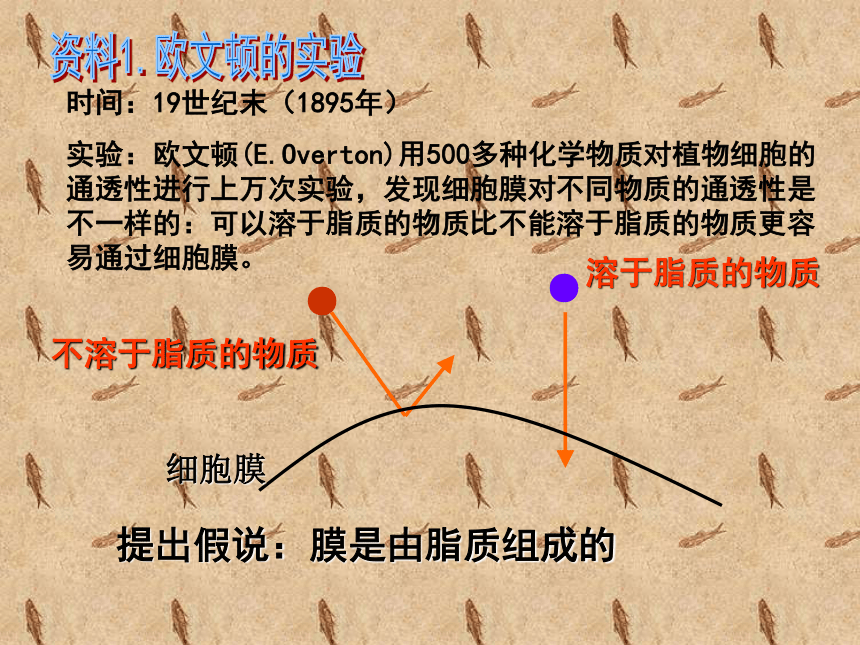 资料1.欧文顿的实验

时间：19世纪末（1895年）

实验：欧文顿(E.Overton)用500多种化学物质对植物细胞的通透性进行上万次实验，发现细胞膜对不同物质的通透性是不一样的：可以溶于脂质的物质比不能溶于脂质的物质更容易通过细胞膜。

溶于脂质的物质

不溶于脂质的物质

细胞膜

提出假说：膜是由脂质组成的